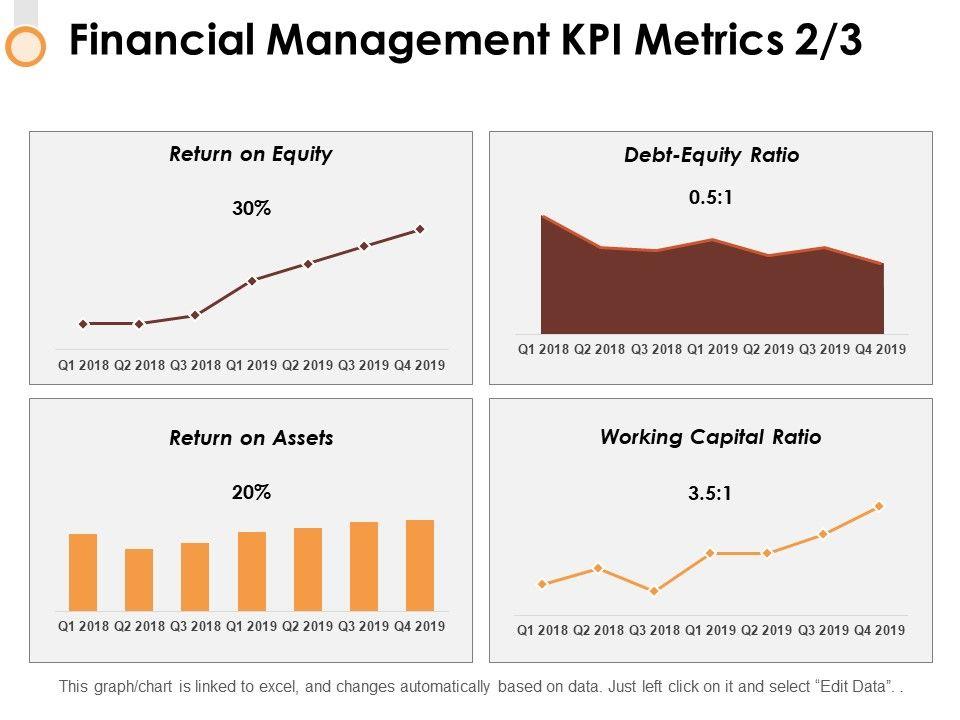 Financial Management KPI Metrics 2/3

Return on Equity

30%

Q1 2018 Q2 2018 Q3 2018 Q1 2019 Q2 2019 Q3 2019 Q4 2019

Debt-Equity Ratio

0.5:1

Q1 2018 Q2 2018 Q3 2018 Q1 2019 Q2 2019 Q3 2019 Q4 2019

Return on Assets

20%

Q1 2018 Q2 2018 Q3 2018 Q1 2019 Q2 2019 Q3 2019 Q4 2019

Working Capital Ratio

3.5:1

Q1 2018 Q2 2018 Q3 2018 Q1 2019 Q2 2019 Q3 2019 Q4 2019

This graph/chart is linked to excel, and changes automatically based on data. Just left click on it and select "Edit Data". .